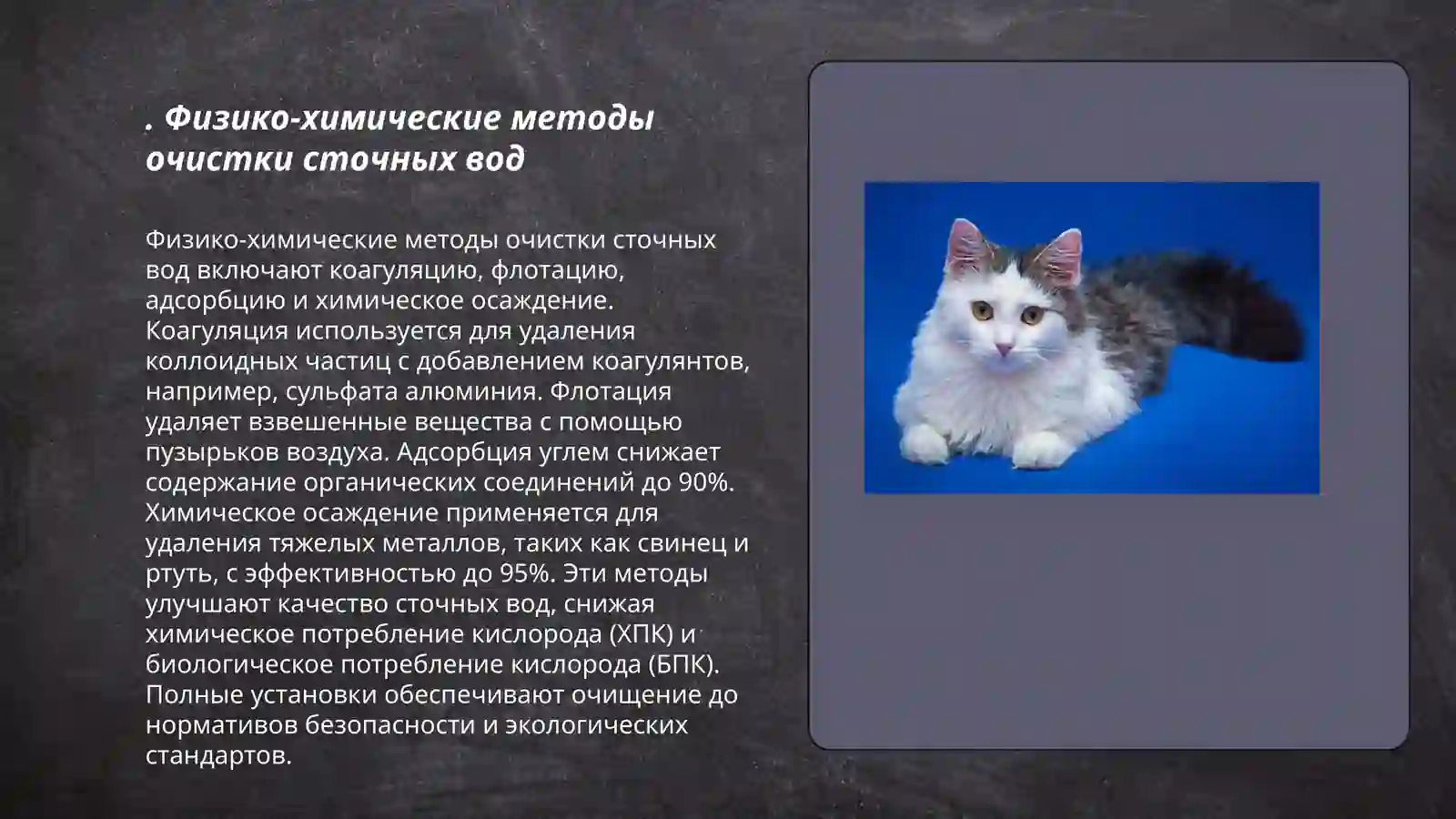 . Физико-химические методы очистки сточных вод

Физико-химические методы очистки сточных вод включают коагуляцию, флотацию, адсорбцию и химическое осаждение. Коагуляция используется для удаления коллоидных частиц с добавлением коагулянтов, например, сульфата алюминия. Флотация удаляет взвешенные вещества с помощью пузырьков воздуха. Адсорбция углем снижает содержание органических соединений до 90%. Химическое осаждение применяется для удаления тяжелых металлов, таких как свинец и ртуть, с эффективностью до 95%. Эти методы улучшают качество сточных вод, снижая химическое потребление кислорода (ХПК) и биологическое потребление кислорода (БПК). Полные установки обеспечивают очищение до нормативов безопасности и экологических стандартов.